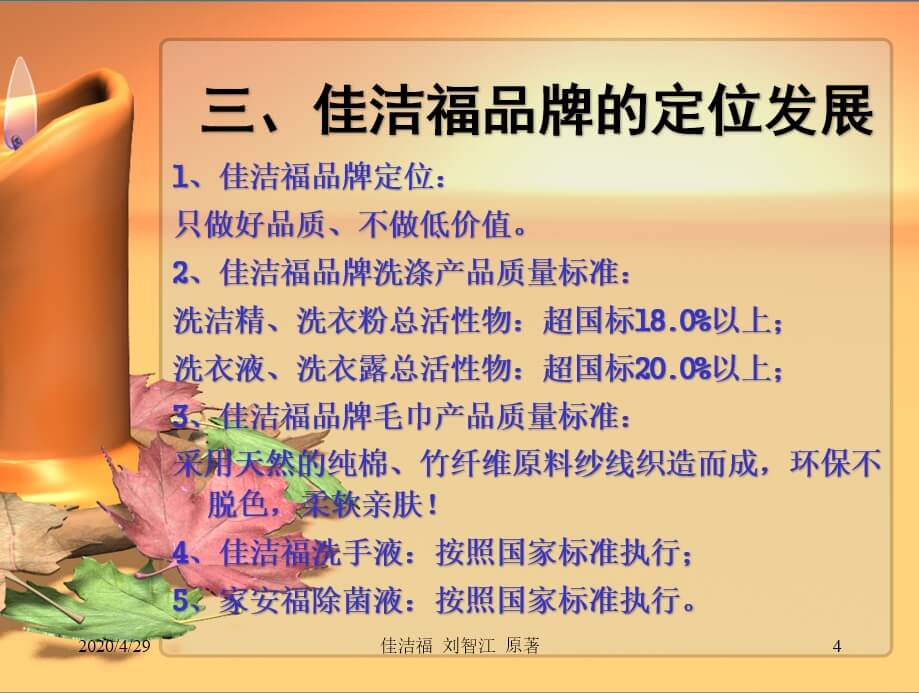 三、佳洁福品牌的定位发展

1、佳洁福品牌定位：

只做好品质、不做低价值。

2、佳洁福品牌洗涤产品质量标准：

洗洁精、洗衣粉总活性物：超国标18.0%以上；

洗衣液、洗衣露总活性物：超国标20.0%以上；

3、佳洁福品牌毛巾产品质量标准：

采用天然的纯棉、竹纤维原料纱线织造而成，环保不脱色，柔软亲肤！

4、佳洁福洗手液：按照国家标准执行；

5、家安福除菌液：按照国家标准执行。

2020/4/29

佳洁福 刘智江 原著

4